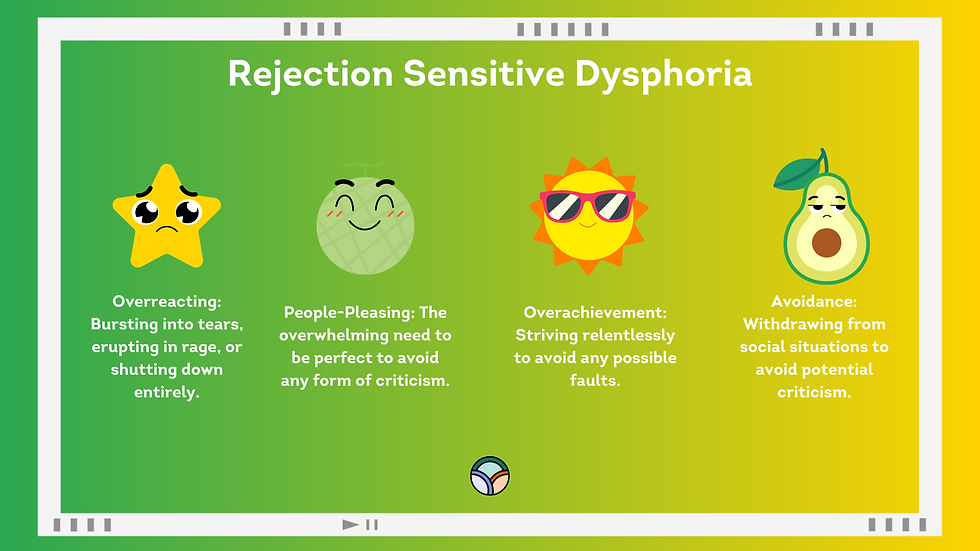 Rejection Sensitive Dysphoria

Overreacting: Bursting into tears, erupting in rage, or shutting down entirely.

People-Pleasing: The overwhelming need to be perfect to avoid any form of criticism.

Overachievement: Striving relentlessly to avoid any possible faults.

Avoidance: Withdrawing from social situations to avoid potential criticism.